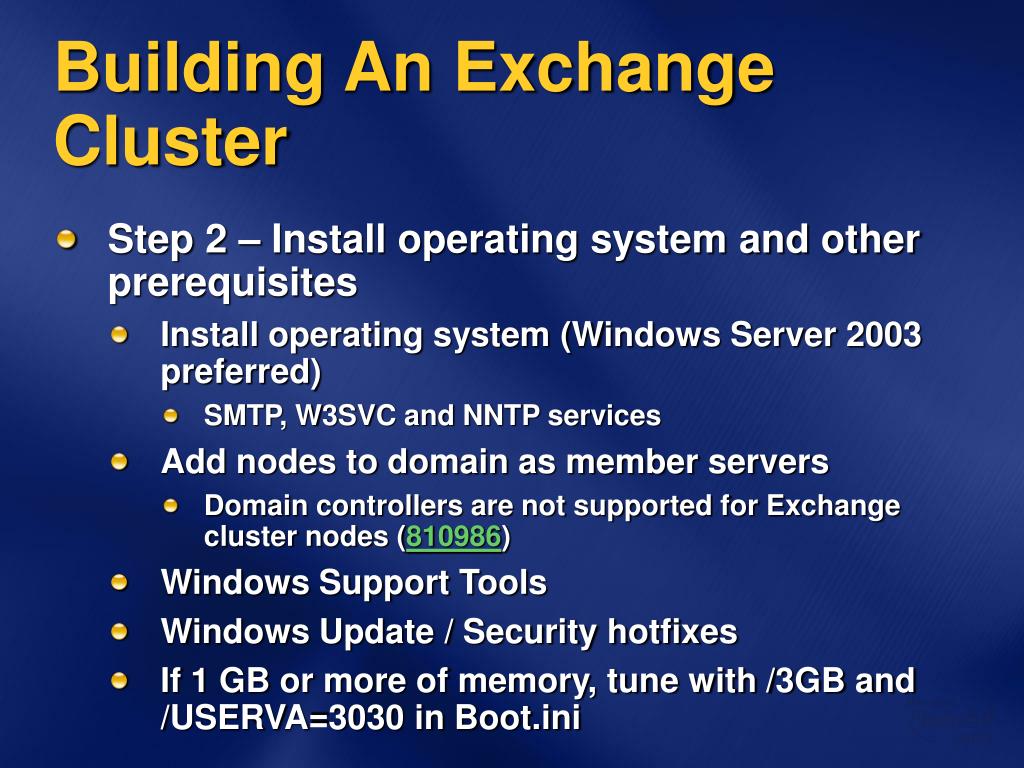 Building An Exchange Cluster

Step 2 – Install operating system and other prerequisites

Install operating system (Windows Server 2003 preferred)

SMTP, W3SVC and NNTP services

Add nodes to domain as member servers

Domain controllers are not supported for Exchange cluster nodes (810986)

Windows Support Tools

Windows Update / Security hotfixes

If 1 GB or more of memory, tune with /3GB and /USERVA=3030 in Boot.ini